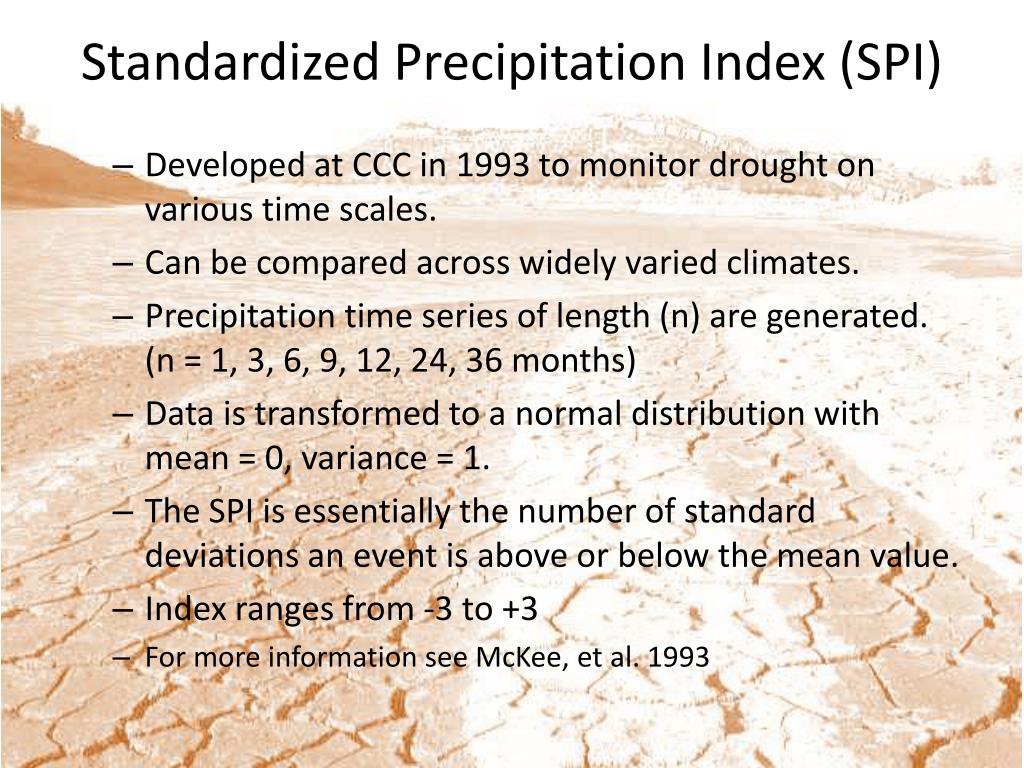 Standardized Precipitation Index (SPI)

– Developed at CCC in 1993 to monitor drought on various time scales.
– Can be compared across widely varied climates.
– Precipitation time series of length (n) are generated. (n = 1, 3, 6, 9, 12, 24, 36 months)
– Data is transformed to a normal distribution with mean = 0, variance = 1.
– The SPI is essentially the number of standard deviations an event is above or below the mean value.
– Index ranges from -3 to +3
– For more information see McKee, et al. 1993